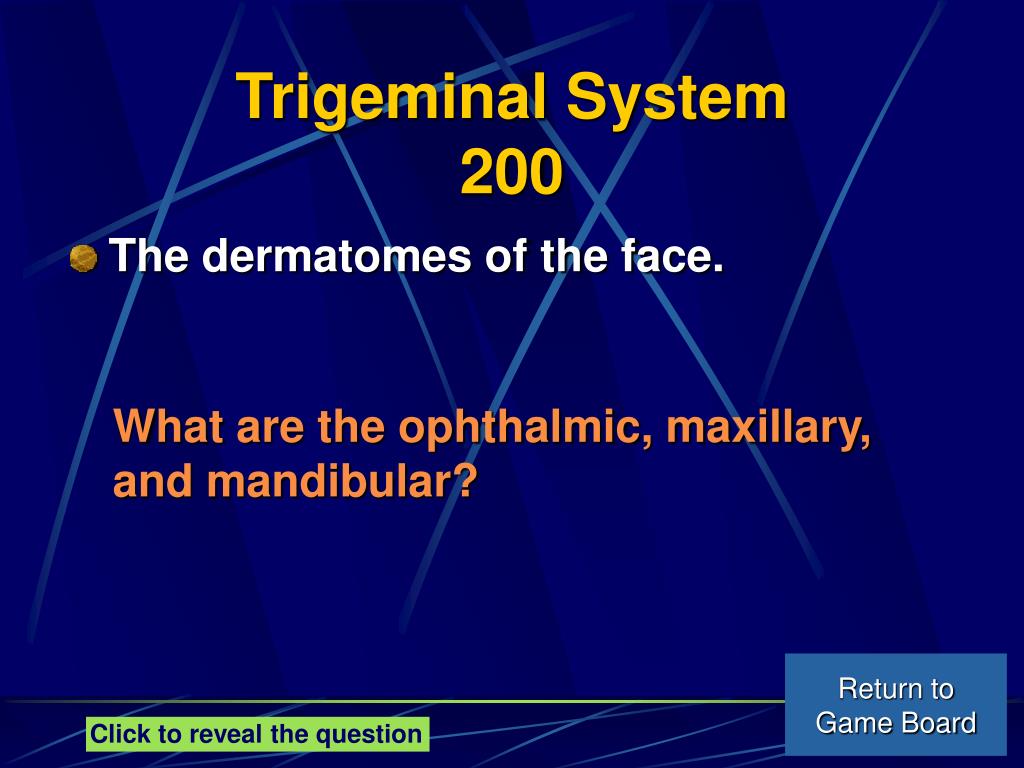 Trigeminal System
200

The dermatomes of the face.

What are the ophthalmic, maxillary, and mandibular?

Click to reveal the question

Return to Game Board